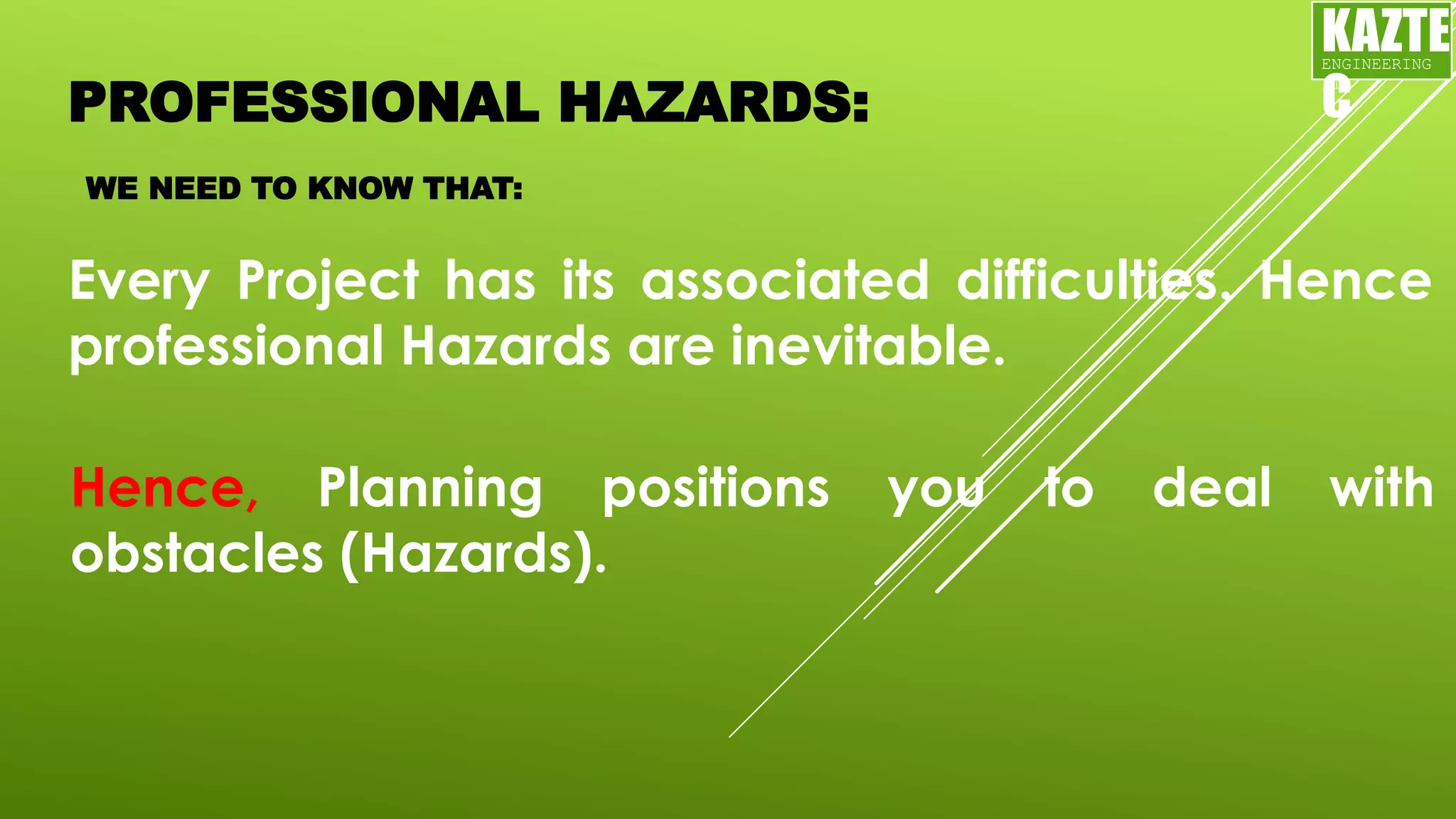 KAZTE
ENGINEERING
C

PROFESSIONAL HAZARDS:

WE NEED TO KNOW THAT:

Every Project has its associated difficulties. Hence professional Hazards are inevitable.

Hence, Planning positions you to deal with obstacles (Hazards).